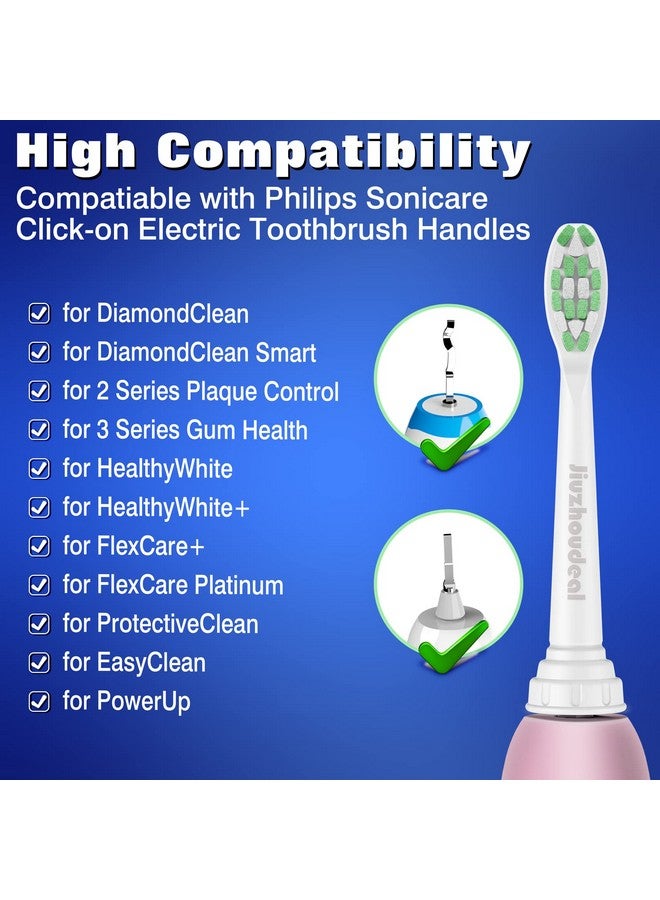 High Compatibility
Compatiable with Philips Sonicare Click-on Electric Toothbrush Handles

for DiamondClean
for DiamondClean Smart
for 2 Series Plaque Control
for 3 Series Gum Health
for HealthyWhite
for HealthyWhite+
for FlexCare+
for FlexCare Platinum
for ProtectiveClean
for EasyClean
for PowerUp

jiuzhoudeal